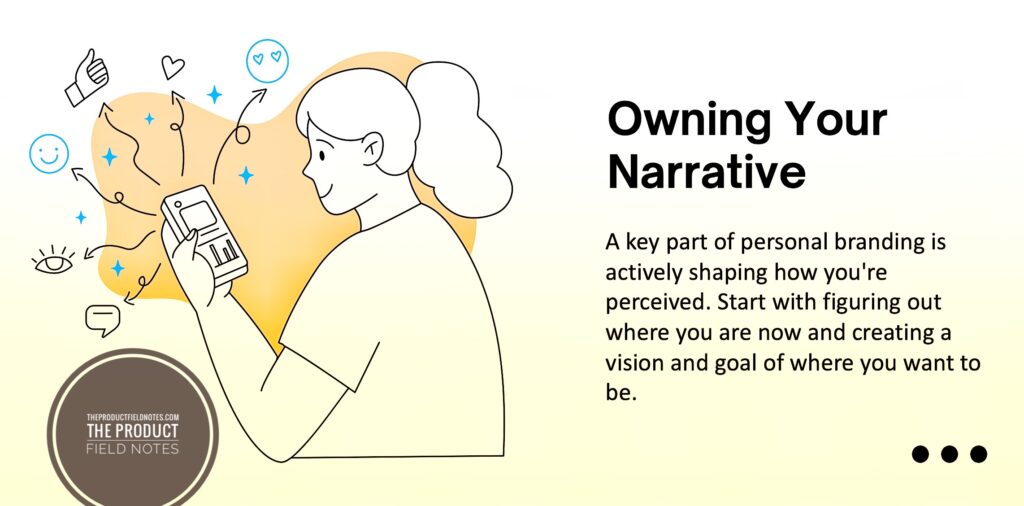 Owning Your Narrative

A key part of personal branding is actively shaping how you're perceived. Start with figuring out where you are now and creating a vision and goal of where you want to be.

THEPRODUCTFIELDNOTES.COM
THE PRODUCT
FIELD NOTES